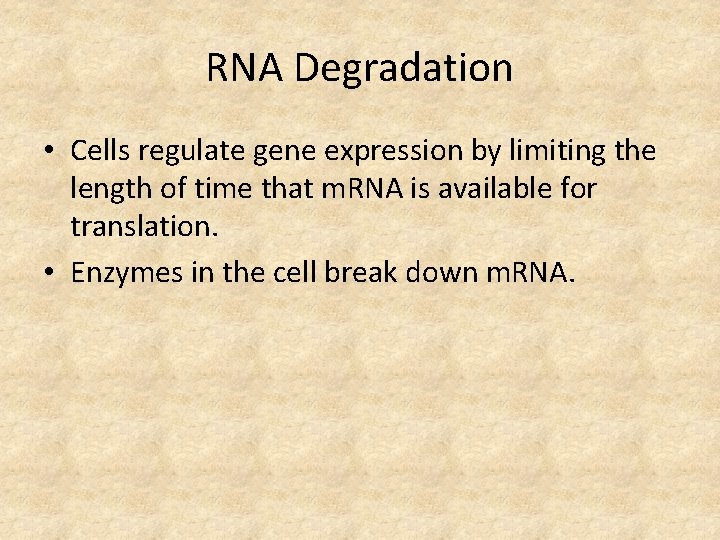 RNA Degradation

• Cells regulate gene expression by limiting the length of time that mRNA is available for translation.
• Enzymes in the cell break down mRNA.